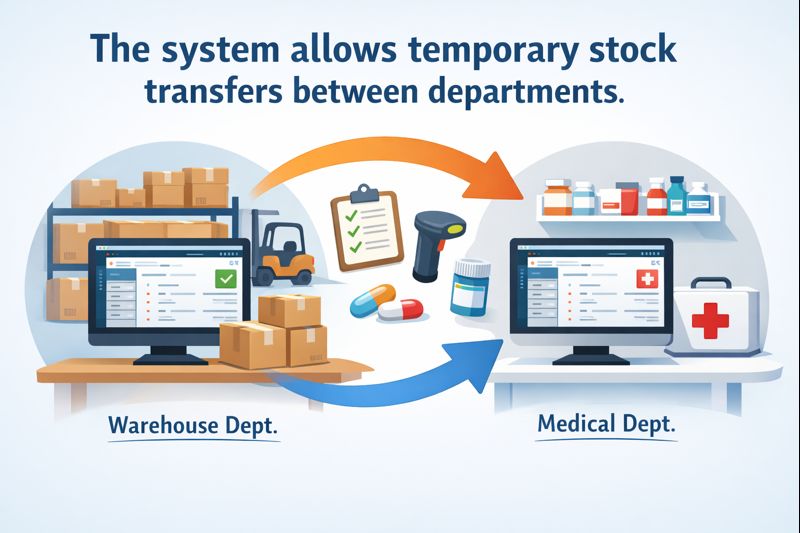 The system allows temporary stock transfers between departments.

Warehouse Dept.

Medical Dept.